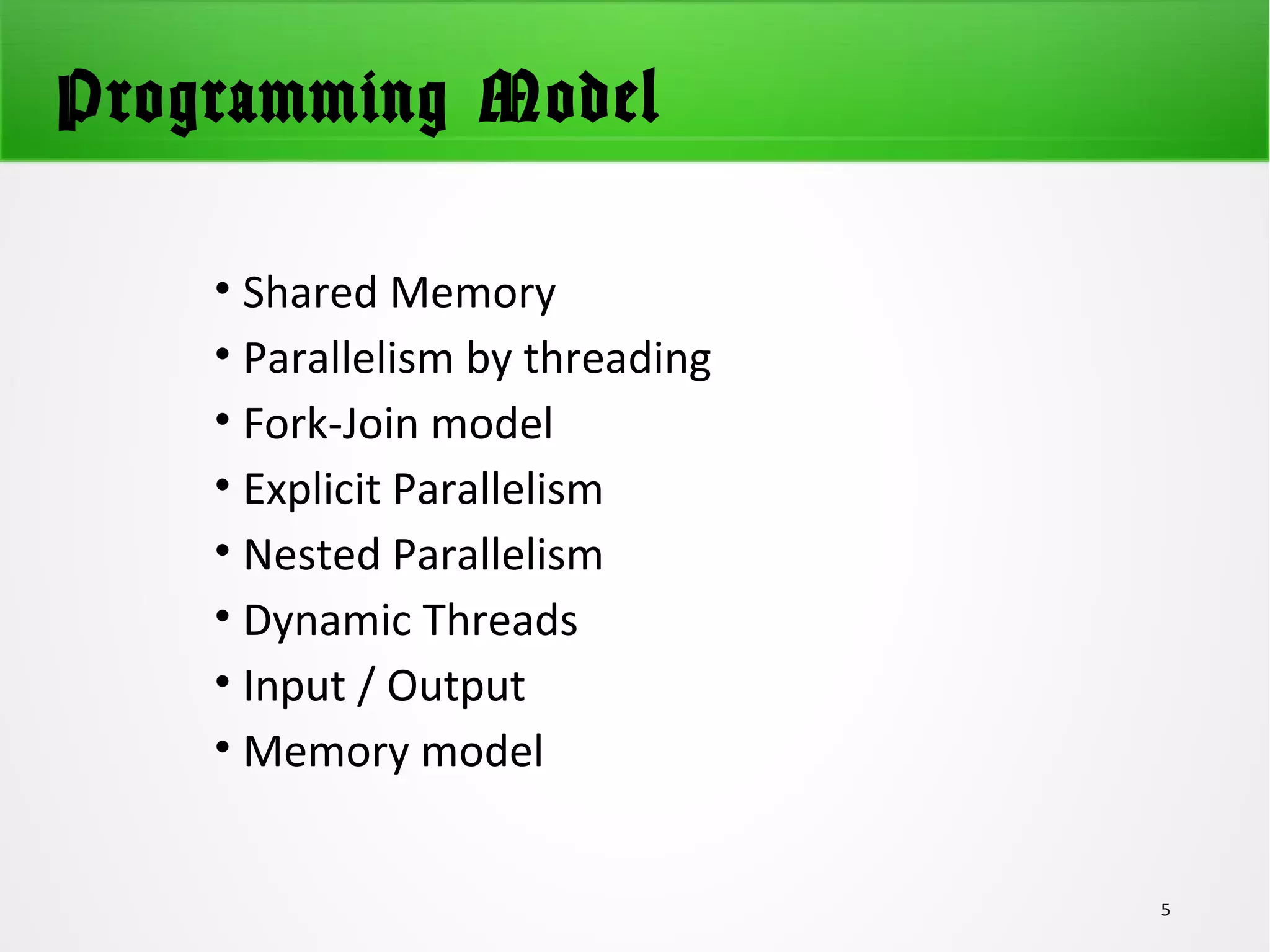 Programming Model

• Shared Memory
• Parallelism by threading
• Fork-Join model
• Explicit Parallelism
• Nested Parallelism
• Dynamic Threads
• Input / Output
• Memory model

5